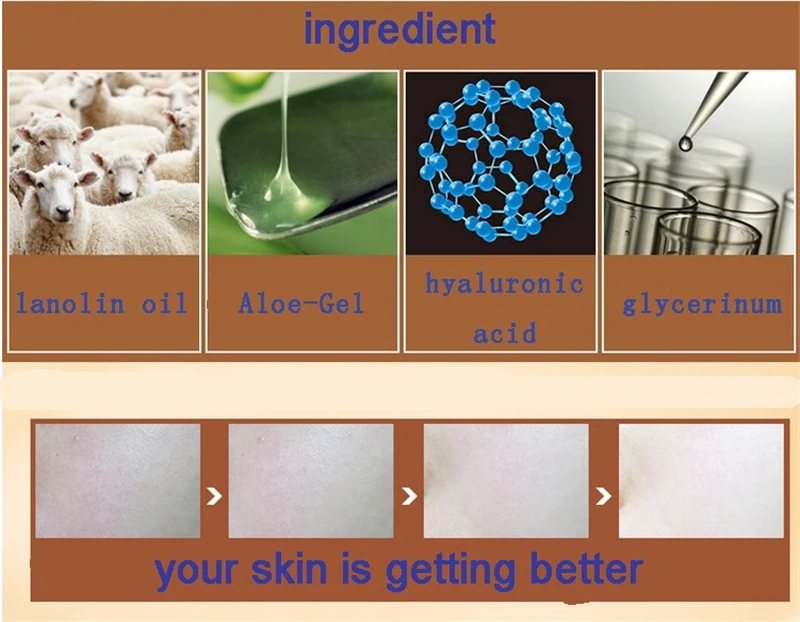 ingredient

lanolin oil

Aloe-Gel

hyaluronic acid

glycerinum

your skin is getting better